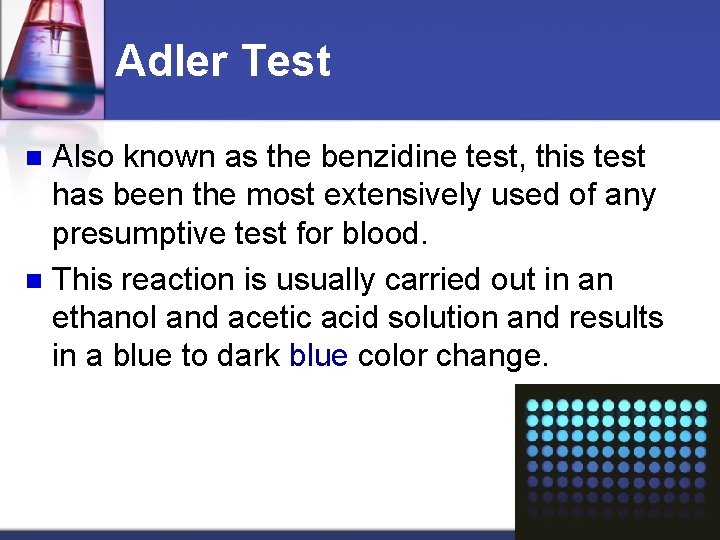 Adler Test

Also known as the benzidine test, this test has been the most extensively used of any presumptive test for blood.

This reaction is usually carried out in an ethanol and acetic acid solution and results in a blue to dark blue color change.